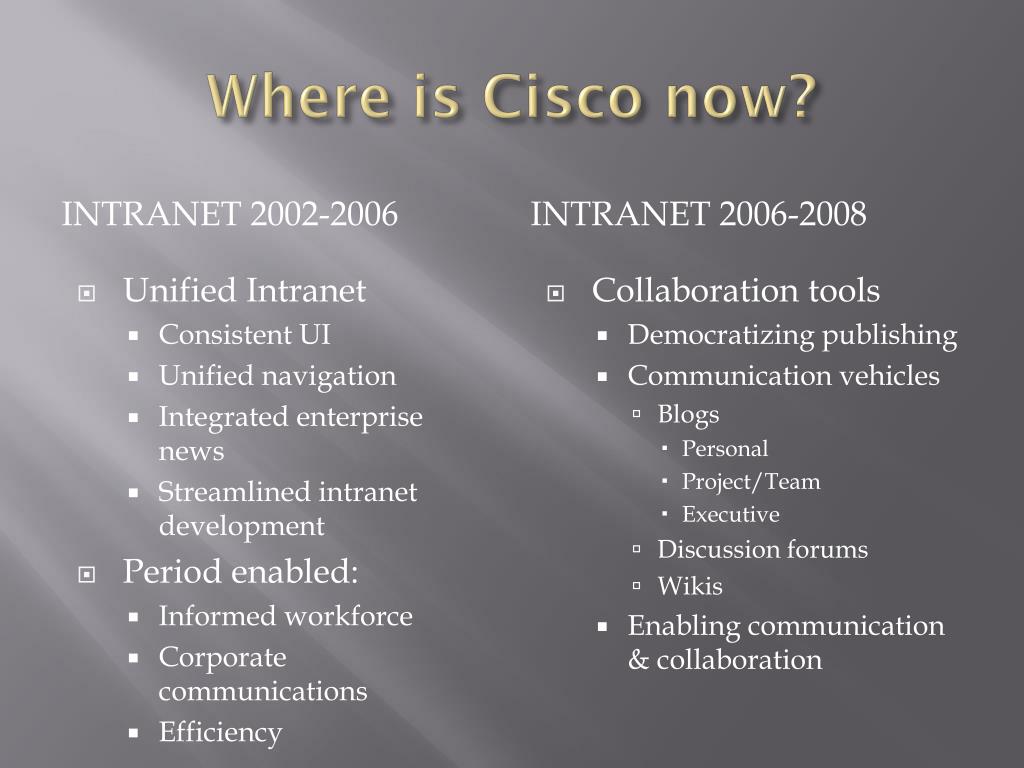 Where is Cisco now?

INTRANET 2002-2006

- Unified Intranet
  - Consistent UI
  - Unified navigation
  - Integrated enterprise news
  - Streamlined intranet development
- Period enabled:
  - Informed workforce
  - Corporate communications
  - Efficiency

INTRANET 2006-2008

- Collaboration tools
  - Democratizing publishing
  - Communication vehicles
    - Blogs
      - Personal
      - Project/Team
      - Executive
    - Discussion forums
    - Wikis
  - Enabling communication & collaboration